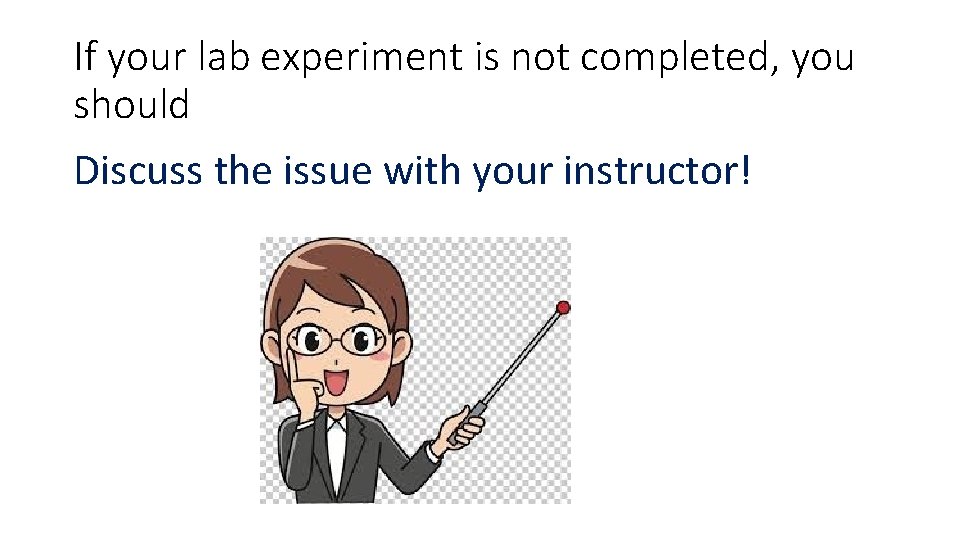 If your lab experiment is not completed, you should

Discuss the issue with your instructor!